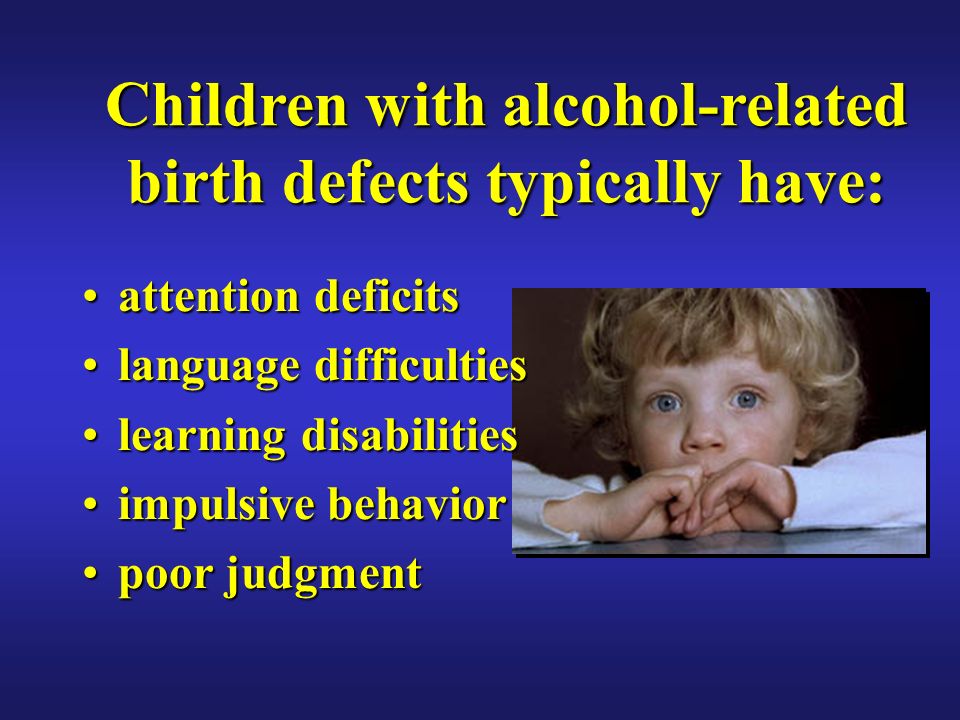 Children with alcohol-related birth defects typically have:

• attention deficits
• language difficulties
• learning disabilities
• impulsive behavior
• poor judgment